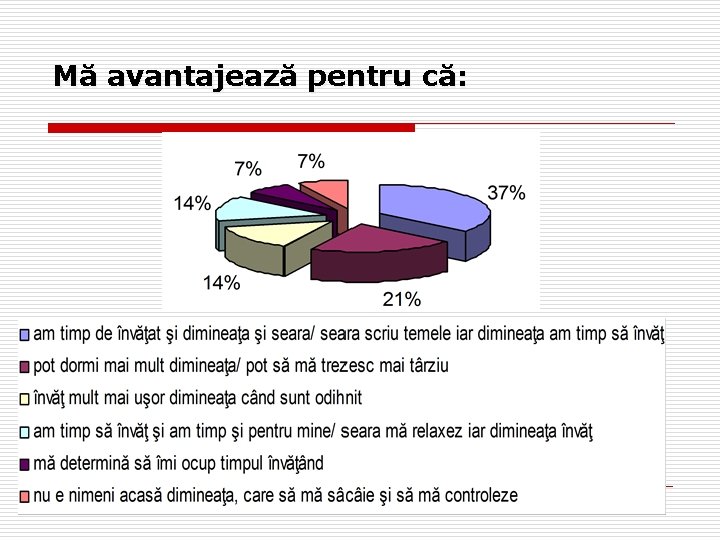 Mă avantajează pentru că:

7%
7%
37%
14%
14%
21%

am timp de învăţat şi dimineaţa şi seara/ seara scriu temele iar dimineaţa am timp să învăţ
pot dormi mai mult dimineaţa/ pot să mă trezesc mai târziu
învăţ mult mai uşor dimineaţa când sunt odihnit
am timp să învăţ şi am timp şi pentru mine/ seara mă relaxez iar dimineaţa învăţ
mă determină să îmi ocup timpul învăţând
nu e nimeni acasă dimineaţa, care să mă sâcâie şi să mă controleze